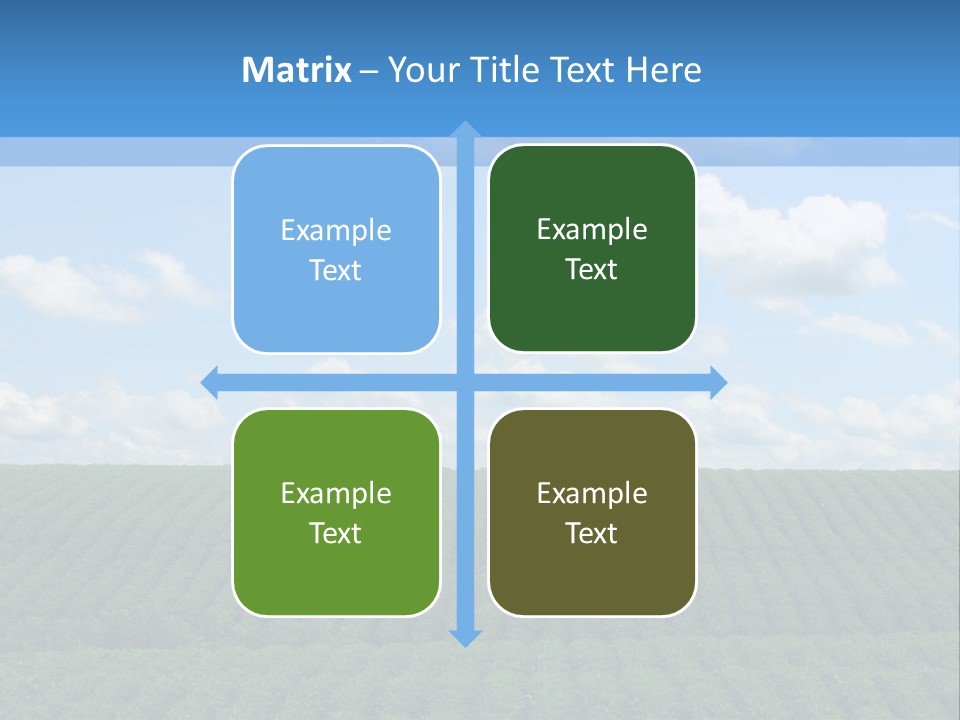 Matrix – Your Title Text Here

Example Text

Example Text

Example Text

Example Text